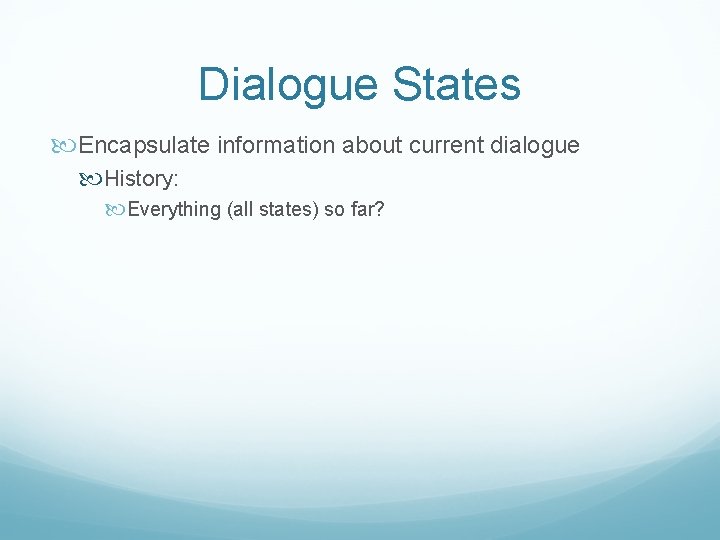 Dialogue States

Encapsulate information about current dialogue

History:

Everything (all states) so far?